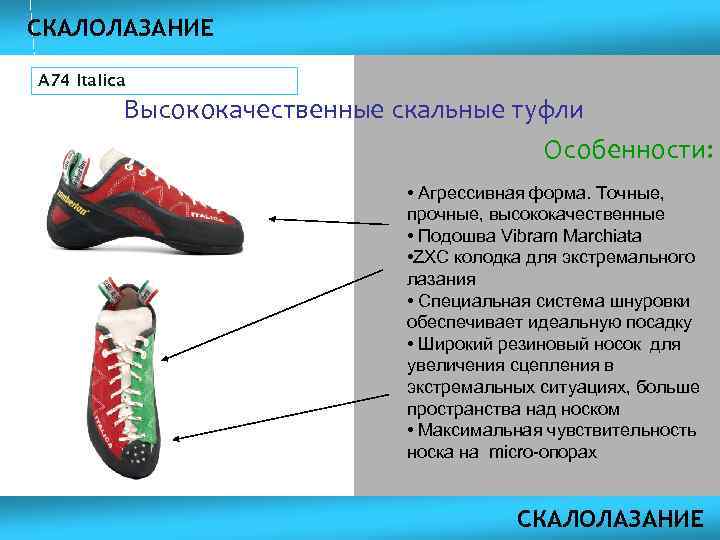 СКАЛОЛАЗАНИЕ

A74 Italica

Высококачественные скальные туфли

Особенности:

• Агрессивная форма. Точные, прочные, высококачественные
• Подошва Vibram Marchiata
•ZXC колодка для экстремального лазания
• Специальная система шнуровки обеспечивает идеальную посадку
• Широкий резиновый носок для увеличения сцепления в экстремальных ситуациях, больше пространства над носком
• Максимальная чувствительность носка на micro-опорах

zamberlan

ITALICA

ITALICA

СКАЛОЛАЗАНИЕ